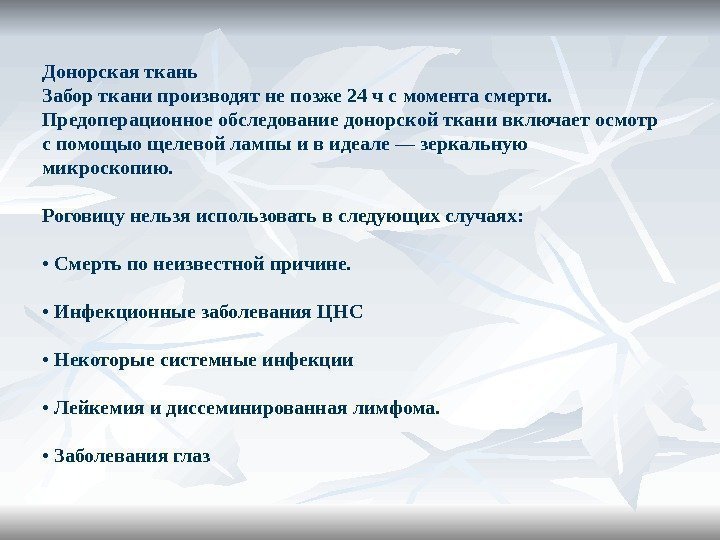 Донорская ткань
Забор ткани производят не позже 24 ч с момента смерти. Предоперационное обследование донорской ткани включает осмотр с помощью щелевой лампы и в идеале — зеркальную микроскопию.

Роговицу нельзя использовать в следующих случаях:

• Смерть по неизвестной причине.

• Инфекционные заболевания ЦНС

• Некоторые системные инфекции

• Лейкемия и диссеминированная лимфома.

• Заболевания глаз